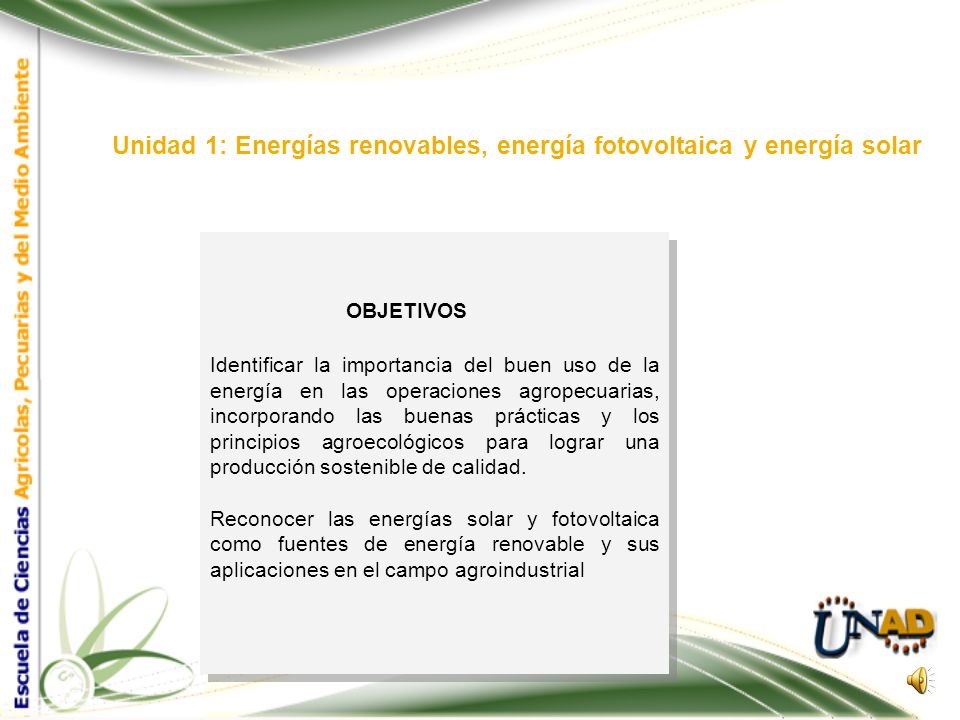 Escuela de Ciencias Agrícolas, Pecuarias y del Medio Ambiente

Unidad 1: Energías renovables, energía fotovoltaica y energía solar

OBJETIVOS

Identificar la importancia del buen uso de la energía en las operaciones agropecuarias, incorporando las buenas prácticas y los principios agroecológicos para lograr una producción sostenible de calidad.

Reconocer las energías solar y fotovoltaica como fuentes de energía renovable y sus aplicaciones en el campo agroindustrial

UNAD